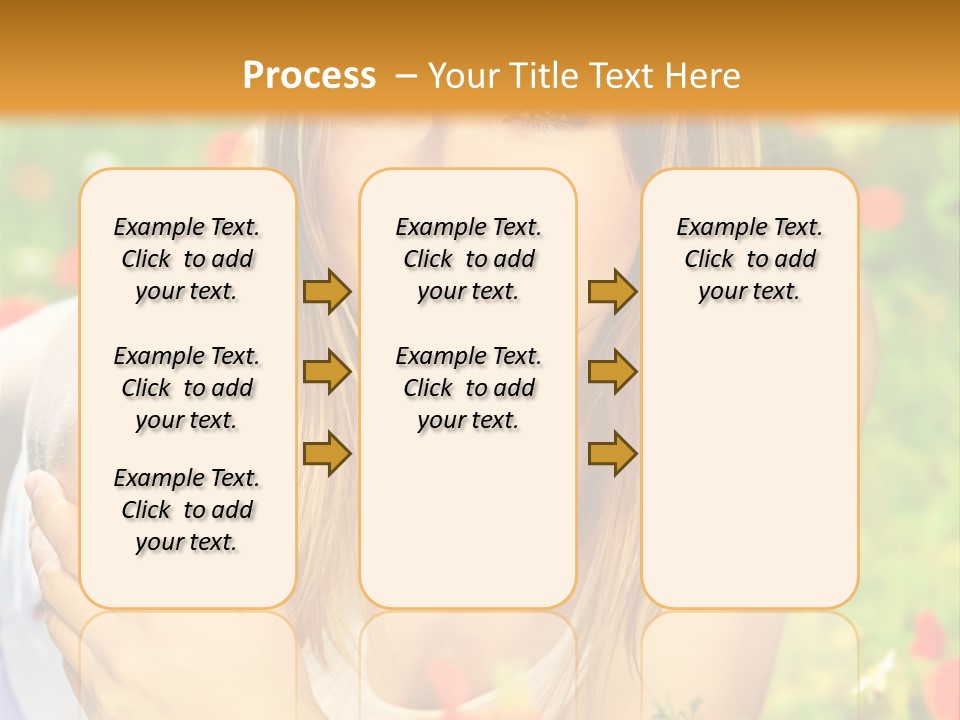 Process – Your Title Text Here

Example Text. Click to add your text.

Example Text. Click to add your text.

Example Text. Click to add your text.

Example Text. Click to add your text.

Example Text. Click to add your text.

Example Text. Click to add your text.